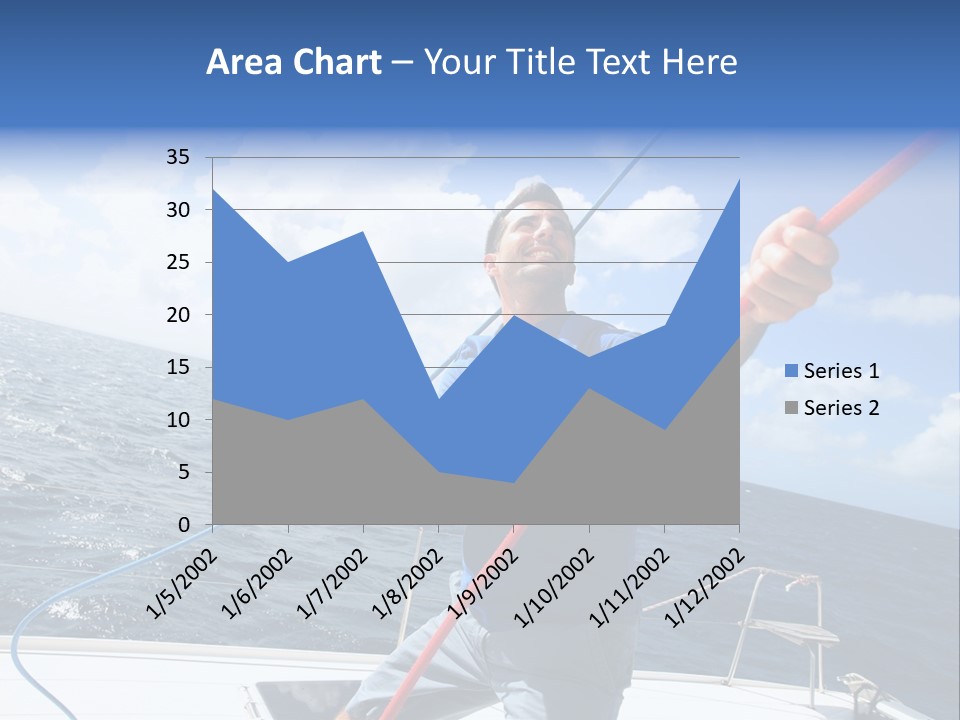 Area Chart – Your Title Text Here

35
30
25
20
15
10
5
0

1/5/2002
1/6/2002
1/7/2002
1/8/2002
1/9/2002
1/10/2002
1/11/2002
1/12/2002

Series 1
Series 2